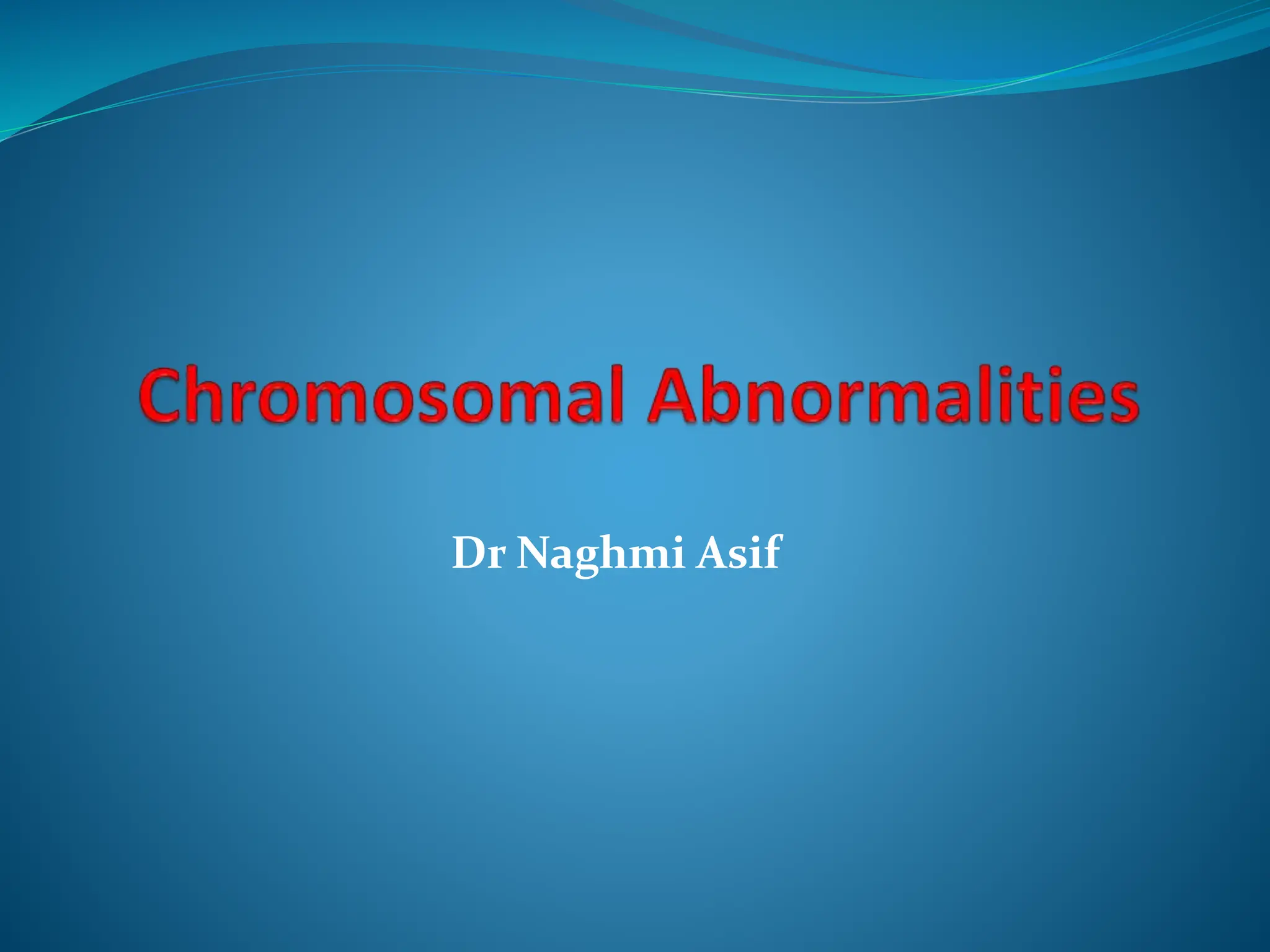 Chromosomal Abnormalities

Dr Naghmi Asif